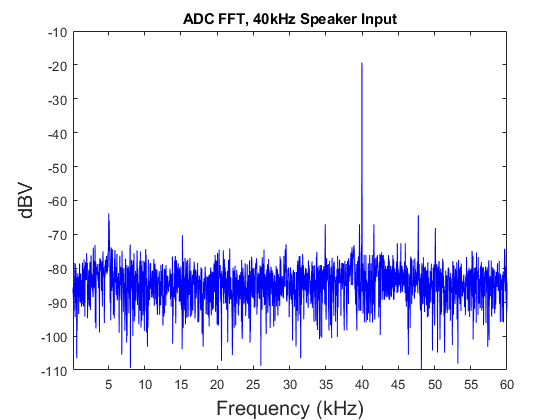 ADC FFT, 40kHz Speaker Input

-10
-20
-30
-40
-50
-60
-70
-80
-90
-100
-110

dBV

5 10 15 20 25 30 35 40 45 50 55 60

Frequency (kHz)